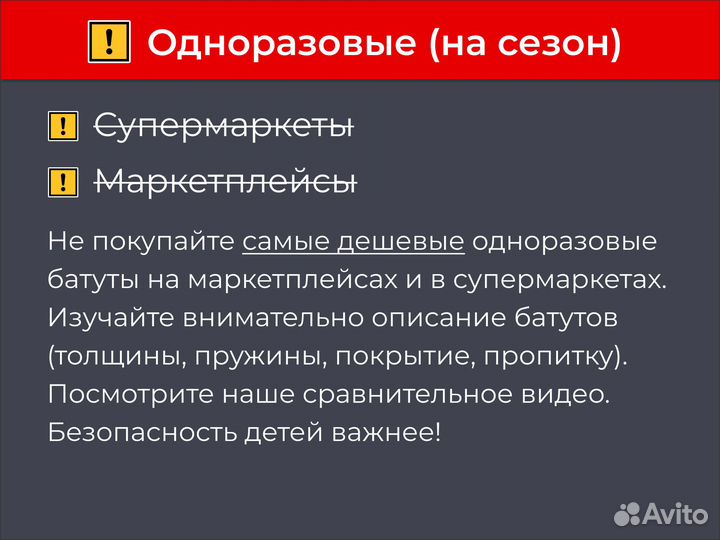 ! Одноразовые (на сезон)

! Супермаркеты

! Маркетплейсы

Не покупайте самые дешевые одноразовые батуты на маркетплейсах и в супермаркетах. Изучайте внимательно описание батутов (толщины, пружины, покрытие, пропитку). Посмотрите наше сравнительное видео. Безопасность детей важнее!

Avito